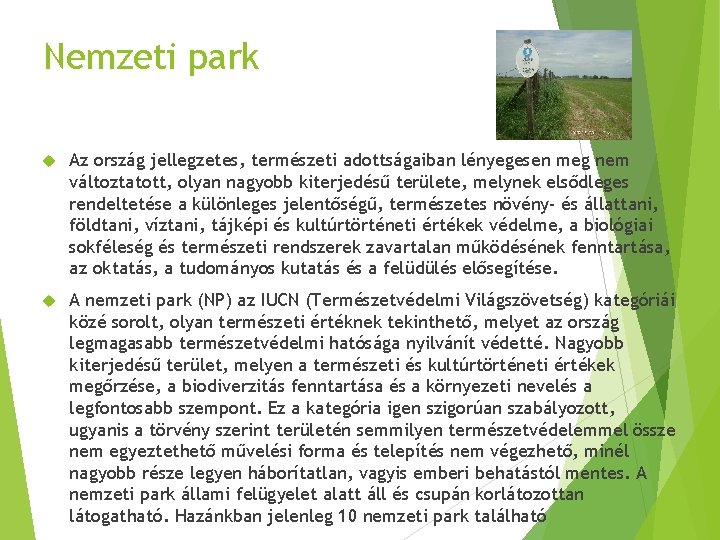 Nemzeti park

Az ország jellegzetes, természeti adottságaiban lényegesen meg nem változtatott, olyan nagyobb kiterjedésű területe, melynek elsődleges rendeltetése a különleges jelentőségű, természetes növény- és állattani, földtani, víztani, tájképi és kultúrtörténeti értékek védelme, a biológiai sokféleség és természeti rendszerek zavartalan működésének fenntartása, az oktatás, a tudományos kutatás és a felüdülés elősegítése.

A nemzeti park (NP) az IUCN (Természetvédelmi Világszövetség) kategóriái közé sorolt, olyan természeti értéknek tekinthető, melyet az ország legmagasabb természetvédelmi hatósága nyilvánít védetté. Nagyobb kiterjedésű terület, melyen a természeti és kultúrtörténeti értékek megőrzése, a biodiverzitás fenntartása és a környezeti nevelés a legfontosabb szempont. Ez a kategória igen szigorúan szabályozott, ugyanis a törvény szerint területén semmilyen természetvédelemmel össze nem egyeztethető művelési forma és telepítés nem végezhető, minél nagyobb része legyen háborítatlan, vagyis emberi behatástól mentes. A nemzeti park állami felügyelet alatt áll és csupán korlátozottan látogatható. Hazánkban jelenleg 10 nemzeti park található